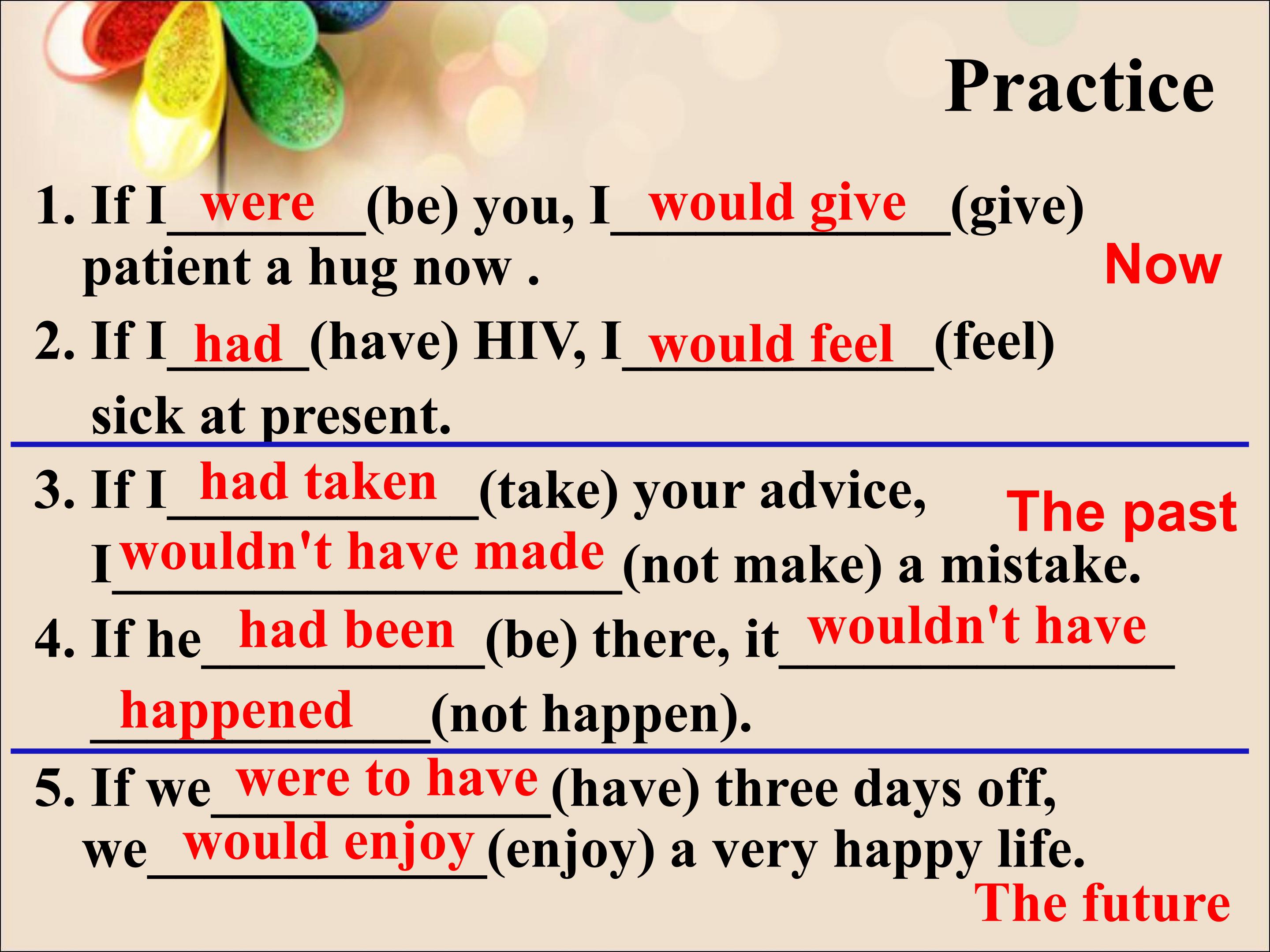 Practice

1. If I were (be) you, I would give (give) patient a hug now .

Now

2. If I had (have) HIV, I would feel (feel) sick at present.

3. If I had taken (take) your advice, I wouldn't have made (not make) a mistake.

The past

4. If he had been (be) there, it wouldn't have happened (not happen).

5. If we were to have (have) three days off, we would enjoy (enjoy) a very happy life.

The future